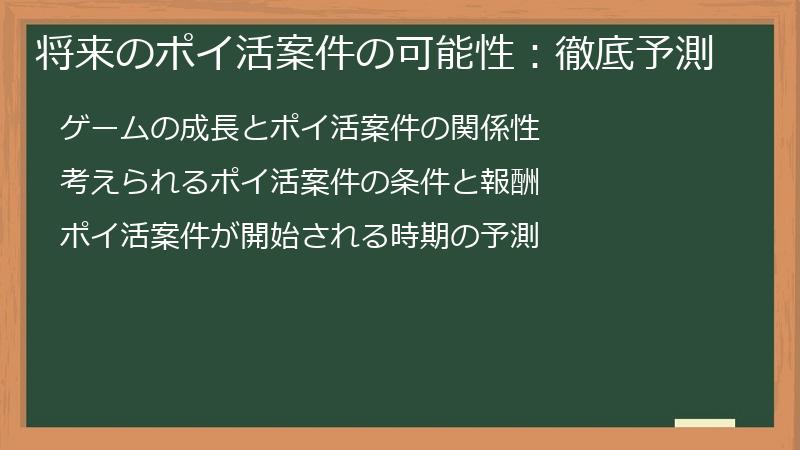 将来のポイ活案件の可能性：徹底予測

ゲームの成長とポイ活案件の関係性

考えられるポイ活案件の条件と報酬

ポイ活案件が開始される時期の予測